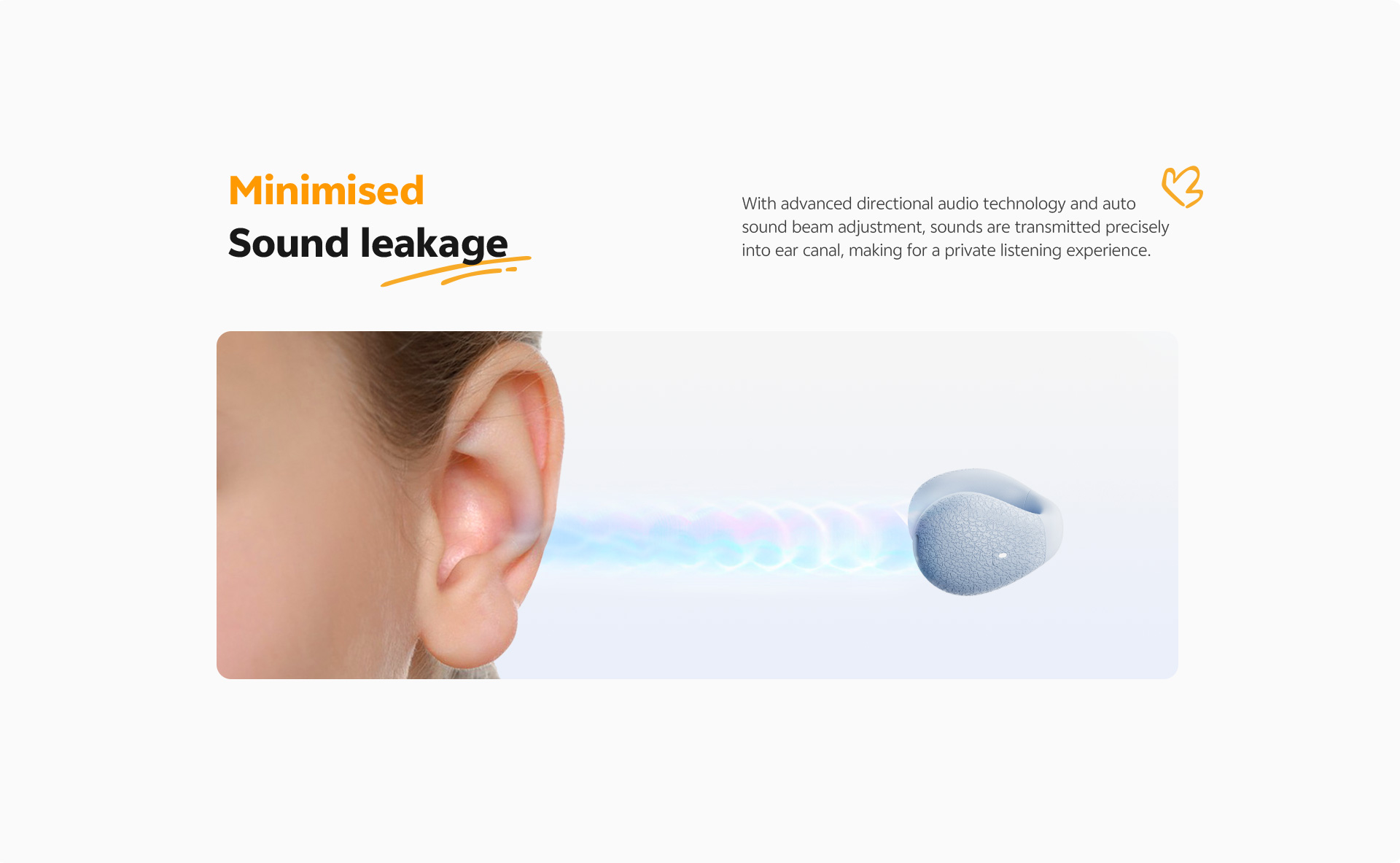 Minimised
Sound leakage

With advanced directional audio technology and auto sound beam adjustment, sounds are transmitted precisely into ear canal, making for a private listening experience.